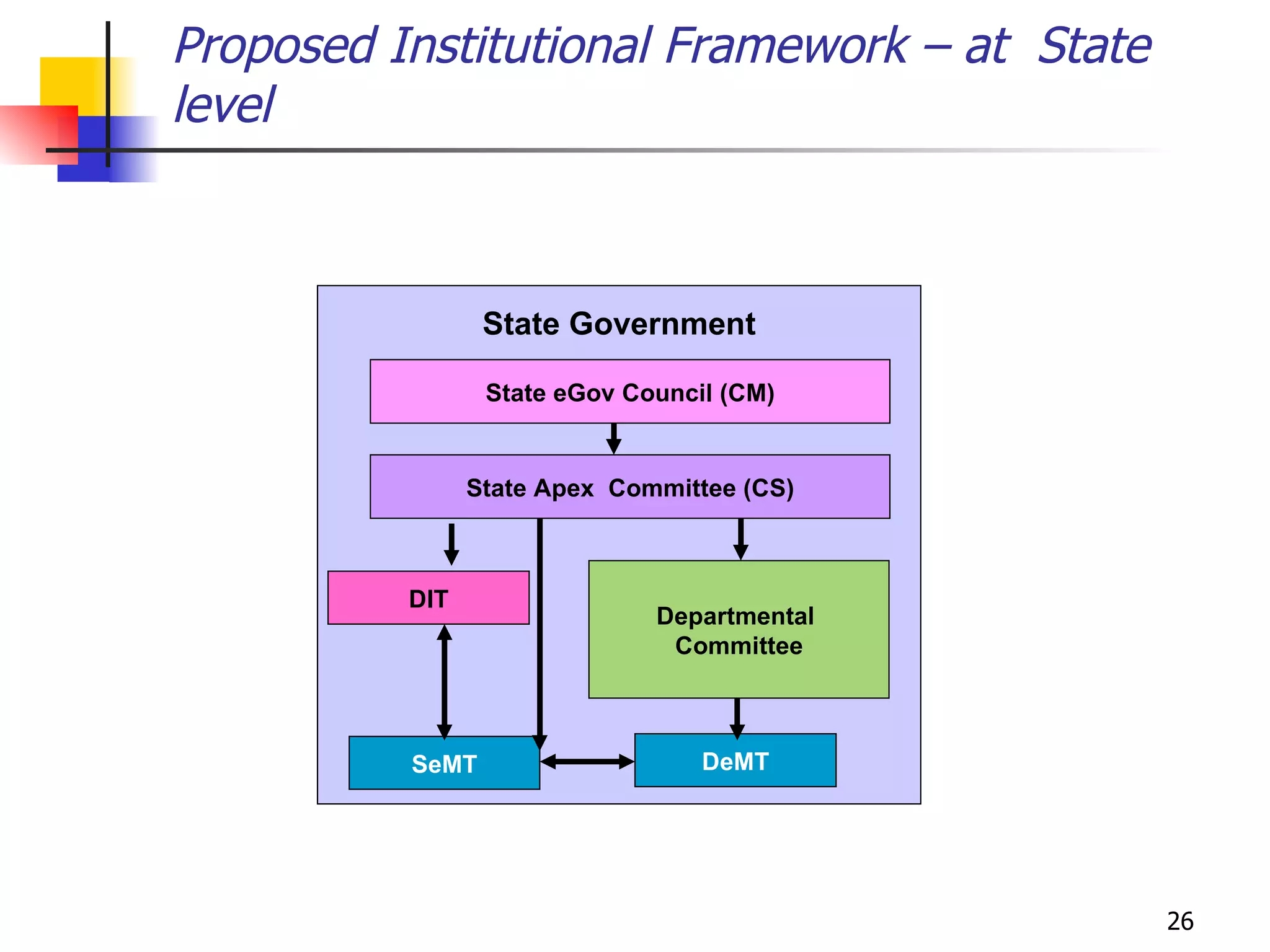 Proposed Institutional Framework – at State level

State Government

State eGov Council (CM)

State Apex Committee (CS)

DIT

Departmental Committee

SeMT

DeMT

26